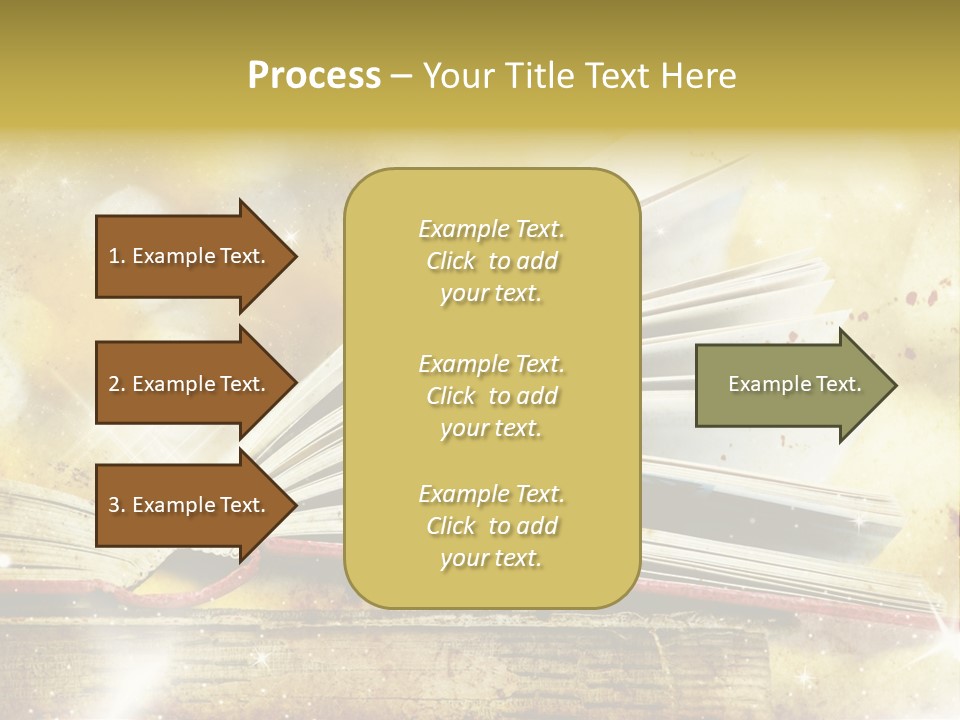 Process – Your Title Text Here

1. Example Text.

2. Example Text.

3. Example Text.

Example Text. Click to add your text.

Example Text. Click to add your text.

Example Text. Click to add your text.

Example Text.